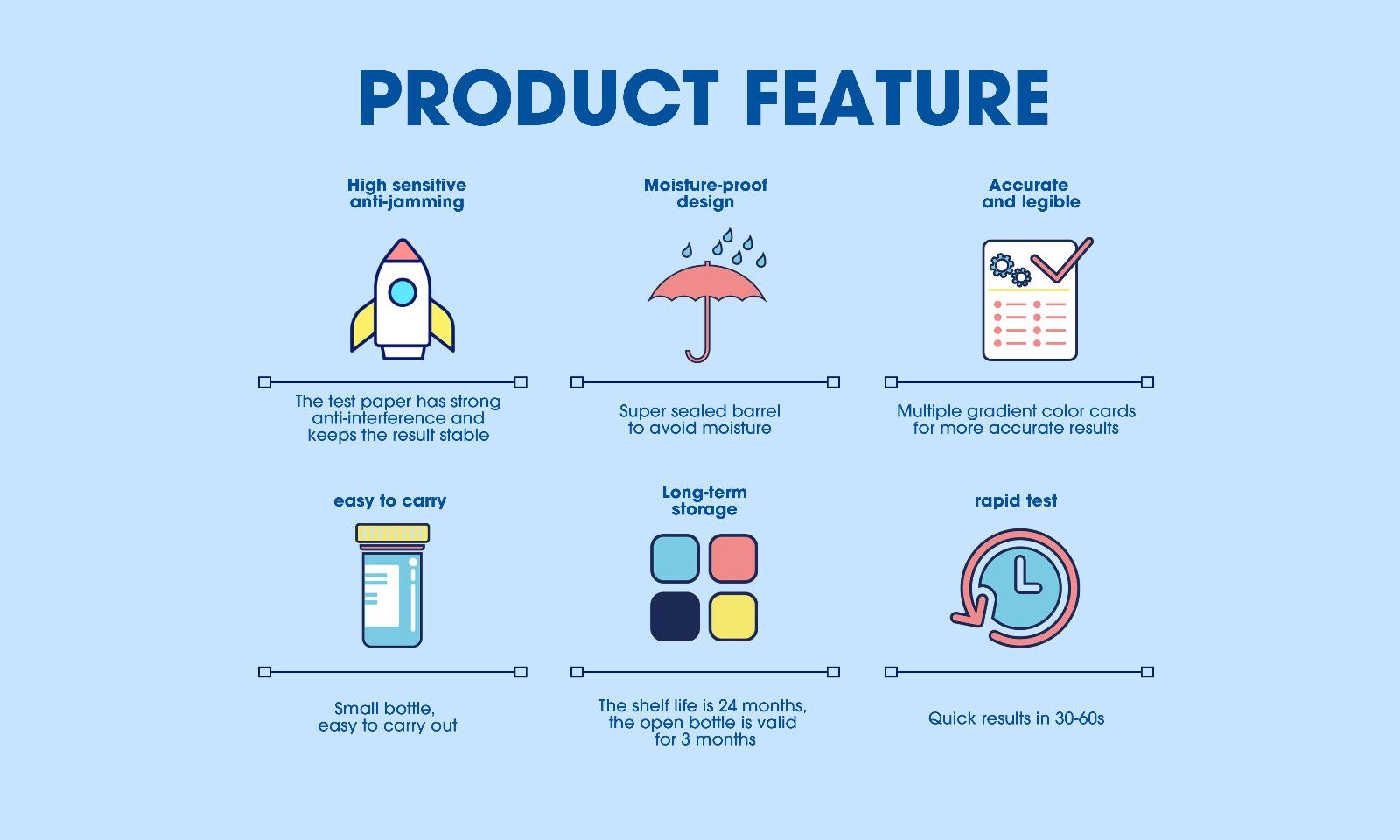 PRODUCT FEATURE

High sensitive anti-jamming

The test paper has strong anti-interference and keeps the result stable

Moisture-proof design

Super sealed barrel to avoid moisture

Accurate and legible

Multiple gradient color cards for more accurate results

easy to carry

Small bottle, easy to carry out

Long-term storage

The shelf life is 24 months, the open bottle is valid for 3 months

rapid test

Quick results in 30-60s